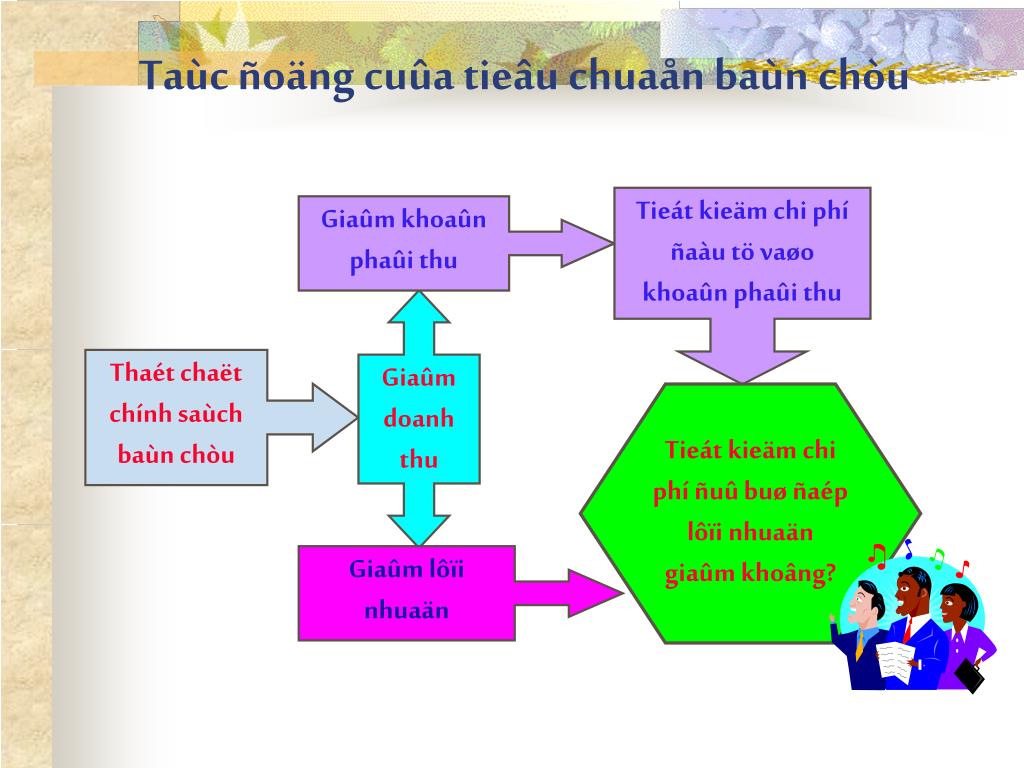 Taùc ñoäng cuûa tieâu chuaån baùn chòu

Giaûm khoaûn phaûi thu

Tieát kieäm chi phí ñaàu tö vaøo khoaûn phaûi thu

Thaét chaët chính saùch baùn chòu

Giaûm doanh thu

Tieát kieäm chi phí ñuû buø ñaép lôïi nhuaän giaûm khoâng?

Giaûm lôïi nhuaän